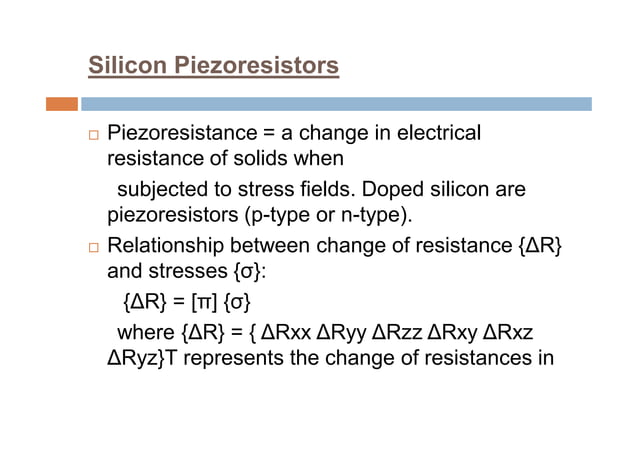 Silicon Piezoresistors

□ Piezoresistance = a change in electrical resistance of solids when

subjected to stress fields. Doped silicon are piezoresistors (p-type or n-type).

□ Relationship between change of resistance {ΔR} and stresses {σ}:

{ΔR} = [π] {σ}

where {ΔR} = { ΔRxx ΔRyy ΔRzz ΔRxy ΔRxz ΔRyz}T represents the change of resistances in